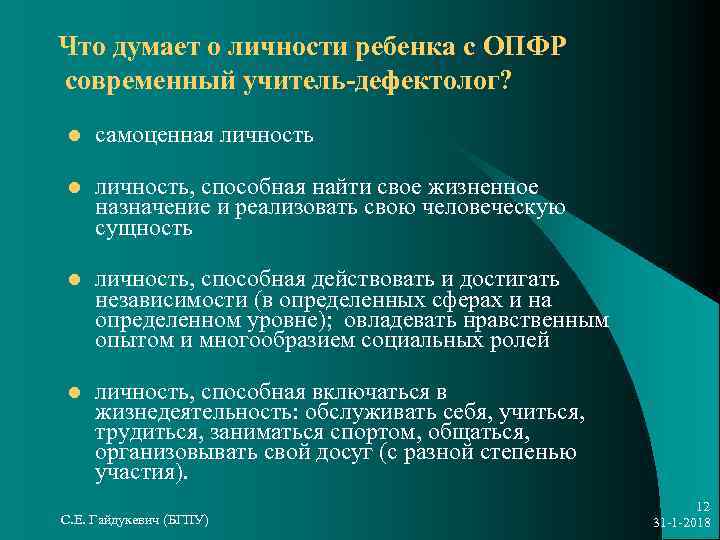 Что думает о личности ребенка с ОПФР современный учитель-дефектолог?

самоценная личность

личность, способная найти свое жизненное назначение и реализовать свою человеческую сущность

личность, способная действовать и достигать независимости (в определенных сферах и на определенном уровне); овладевать нравственным опытом и многообразием социальных ролей

личность, способная включаться в жизнедеятельность: обслуживать себя, учиться, трудиться, заниматься спортом, общаться, организовывать свой досуг (с разной степенью участия).

С.Е. Гайдукевич (БГПУ)

12
31-1-2018